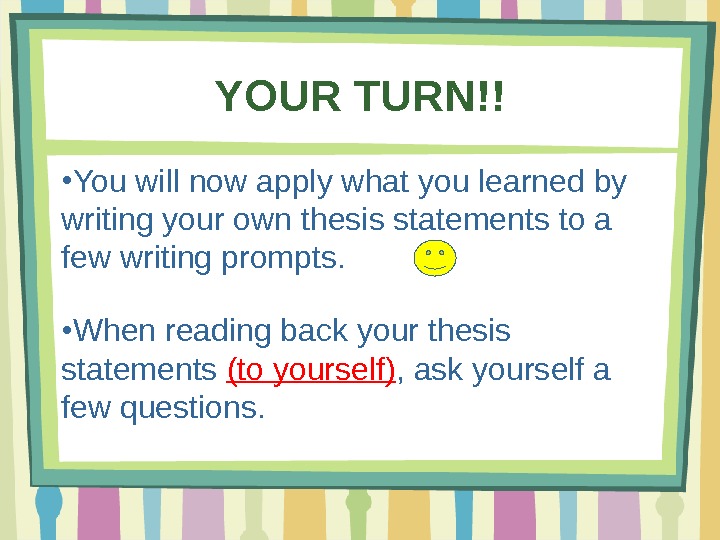 YOUR TURN!!

•You will now apply what you learned by writing your own thesis statements to a few writing prompts.

•When reading back your thesis statements (to yourself), ask yourself a few questions.